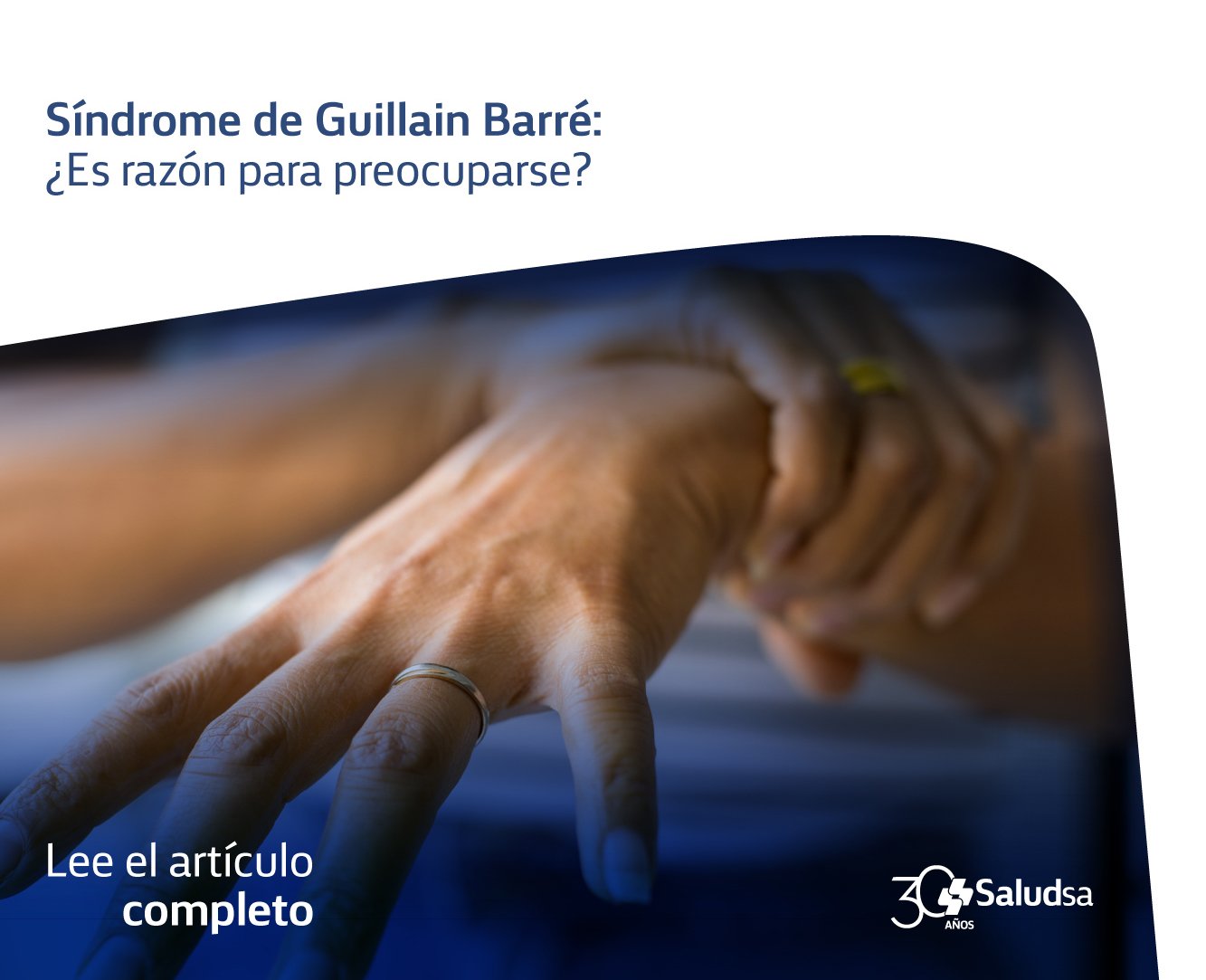 Síndrome de Guillain Barré:
¿Es razón para preocuparse?

Lee el artículo
completo

30 AÑOS Saludsa